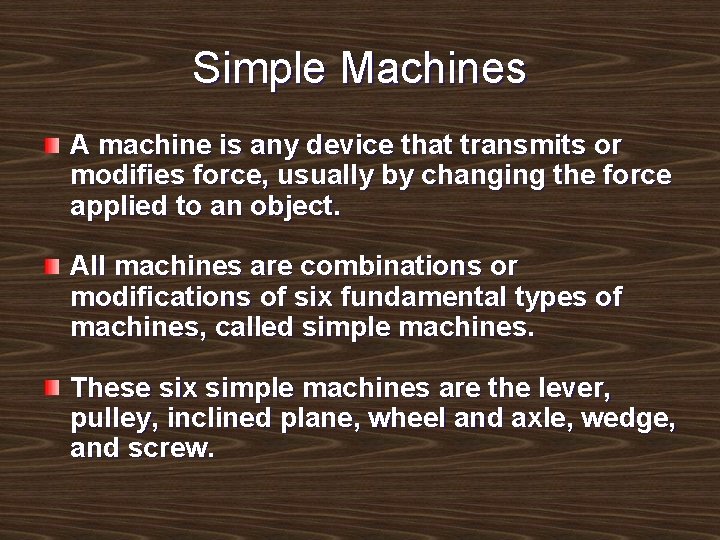 Simple Machines

A machine is any device that transmits or modifies force, usually by changing the force applied to an object.

All machines are combinations or modifications of six fundamental types of machines, called simple machines.

These six simple machines are the lever, pulley, inclined plane, wheel and axle, wedge, and screw.